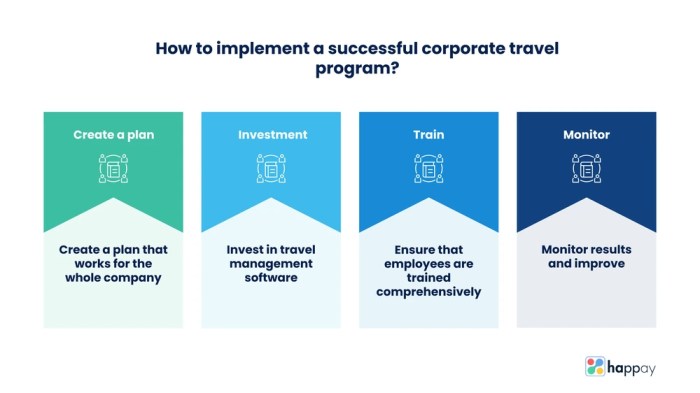 How to implement a successful corporate travel program?

Create a plan

Create a plan that works for the whole company

Investment

Invest in travel management software

Train

Ensure that employees are trained comprehensively

Monitor

Monitor results and improve

happay